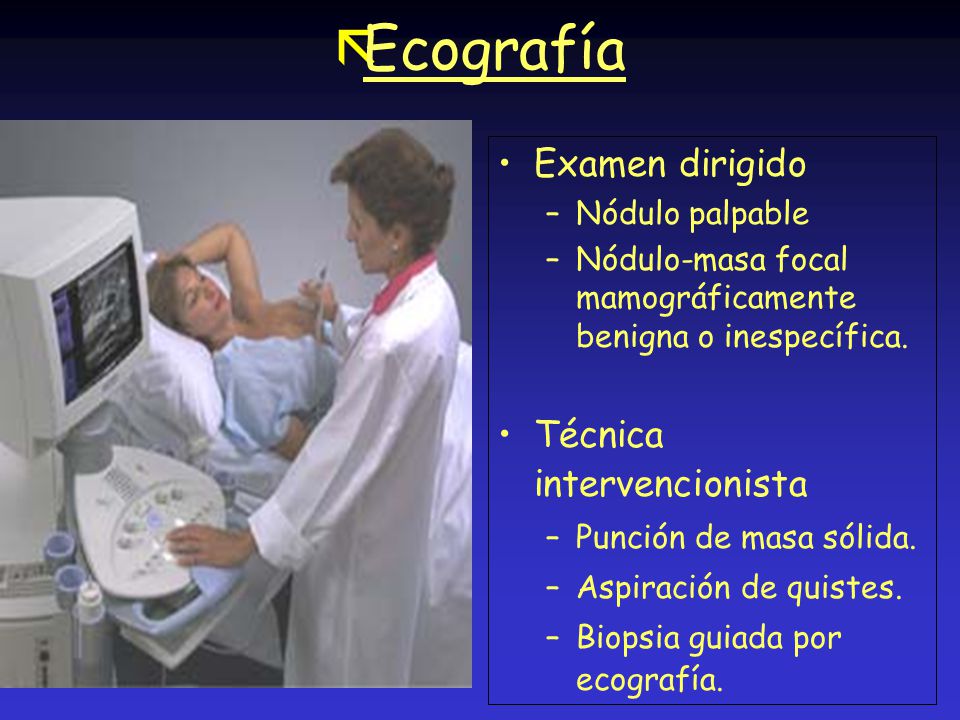 Ecografía

• Examen dirigido
– Nódulo palpable
– Nódulo-masa focal mamográficamente benigna o inespecífica.

• Técnica intervencionista
– Punción de masa sólida.
– Aspiración de quistes.
– Biopsia guiada por ecografía.